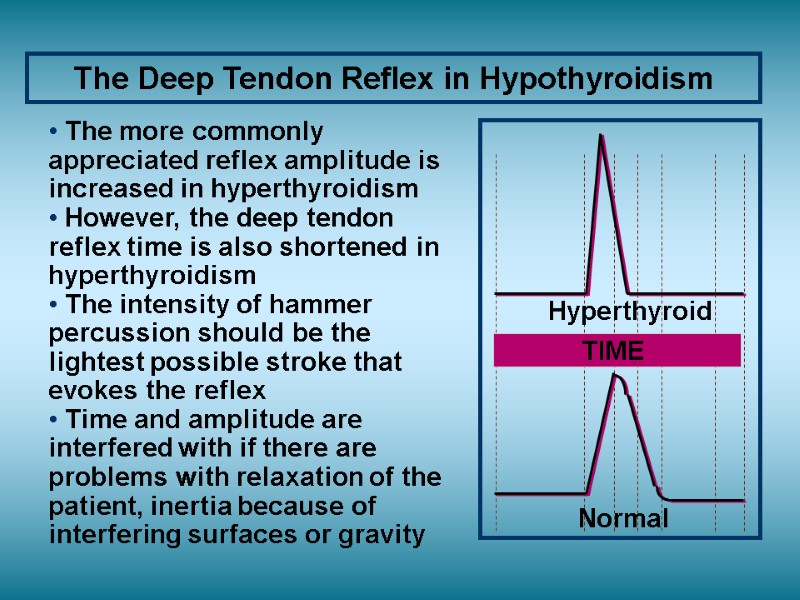 The Deep Tendon Reflex in Hypothyroidism

• The more commonly appreciated reflex amplitude is increased in hyperthyroidism
• However, the deep tendon reflex time is also shortened in hyperthyroidism
• The intensity of hammer percussion should be the lightest possible stroke that evokes the reflex
• Time and amplitude are interfered with if there are problems with relaxation of the patient, inertia because of interfering surfaces or gravity

Hyperthyroid
TIME
Normal